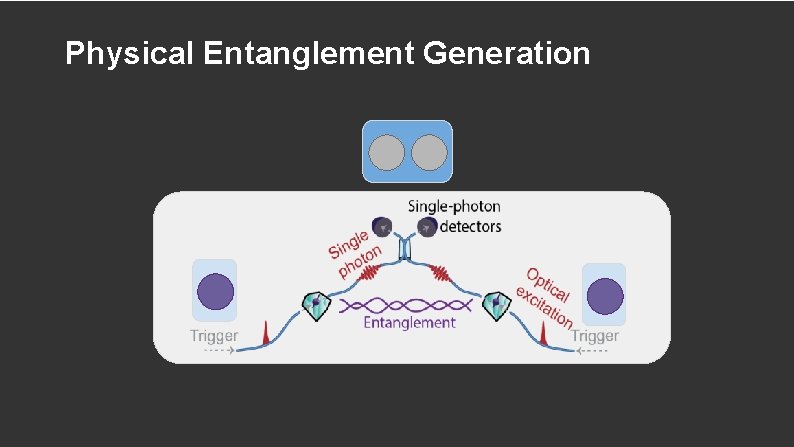 Physical Entanglement Generation

Single-photon detectors

Single photon

Optical excitation

Entanglement

Trigger

Trigger